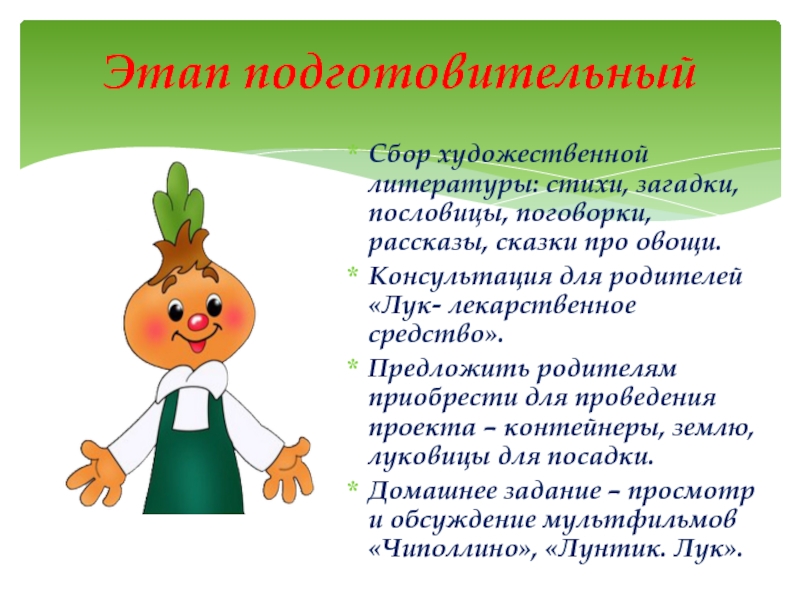 Этап подготовительный

* Сбор художественной литературы: стихи, загадки, пословицы, поговорки, рассказы, сказки про овощи.
* Консультация для родителей «Лук- лекарственное средство».
* Предложить родителям приобрести для проведения проекта – контейнеры, землю, луковицы для посадки.
* Домашнее задание – просмотр и обсуждение мультфильмов «Чиполлино», «Лунтик. Лук».